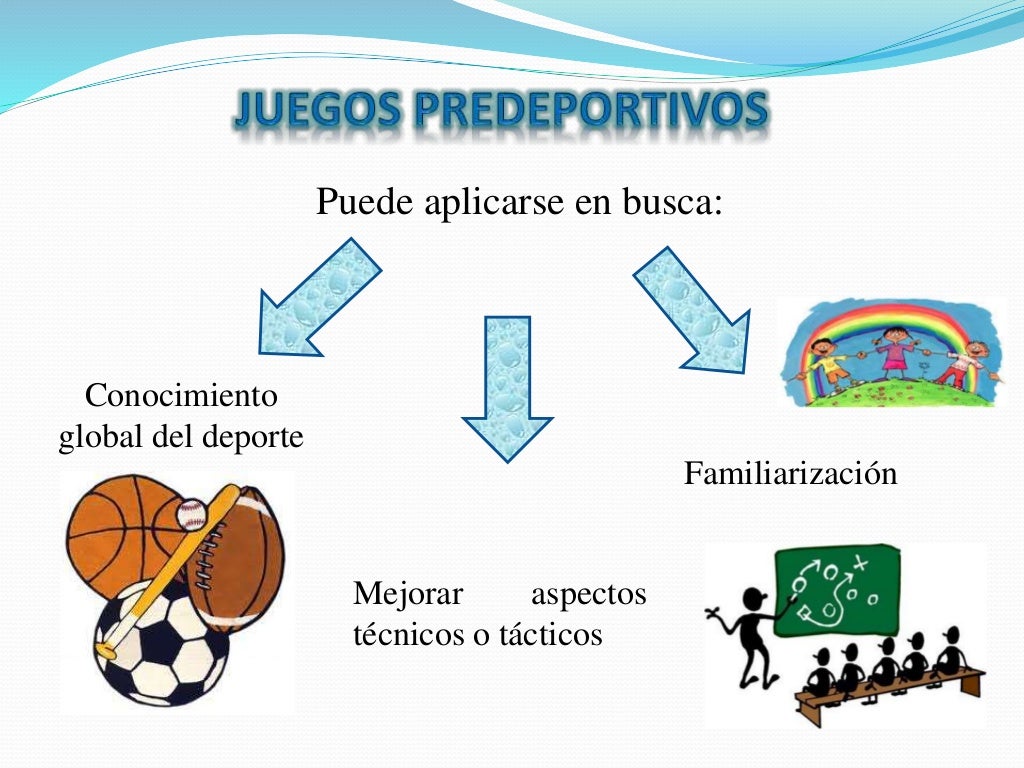 JUEGOS PREDEPORTIVOS

Puede aplicarse en busca:

Conocimiento global del deporte

Familiarización

Mejorar aspectos técnicos o tácticos